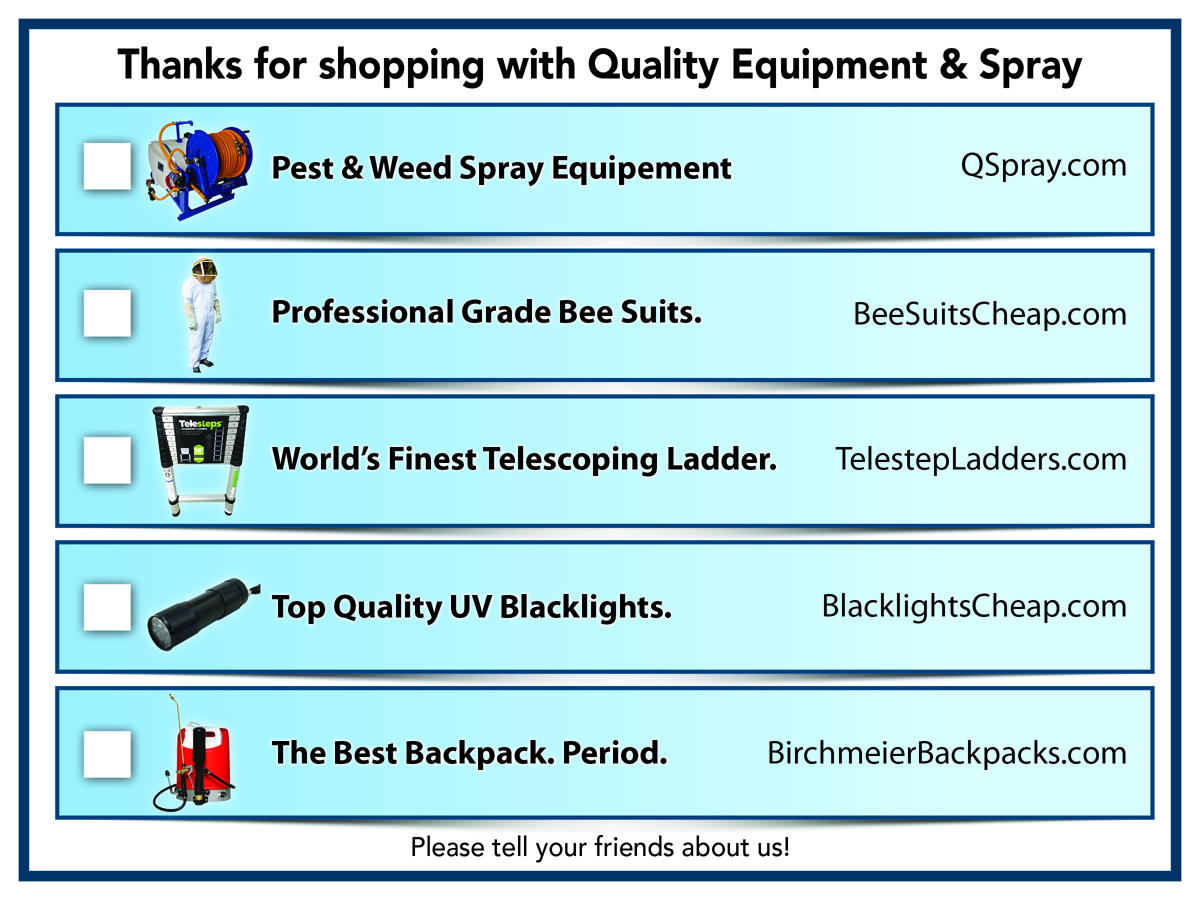 Thanks for shopping with Quality Equipment & Spray

Pest & Weed Spray Equipement QSpray.com

Professional Grade Bee Suits. BeeSuitsCheap.com

Telesteps

World's Finest Telescoping Ladder. TelestepLadders.com

Top Quality UV Blacklights. BlacklightsCheap.com

The Best Backpack. Period. BirchmeierBackpacks.com

Please tell your friends about us!